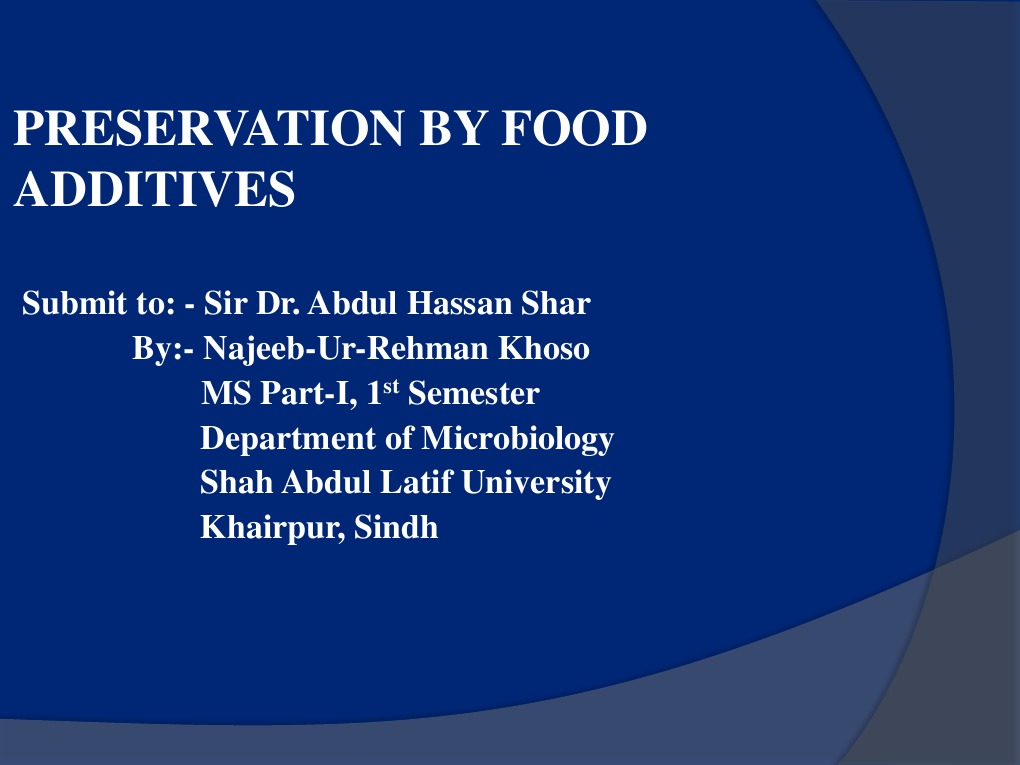 PRESERVATION BY FOOD ADDITIVES

Submit to: - Sir Dr. Abdul Hassan Shar
By:- Najeeb-Ur-Rehman Khoso
MS Part-I, 1$^{st}$ Semester
Department of Microbiology
Shah Abdul Latif University
Khairpur, Sindh